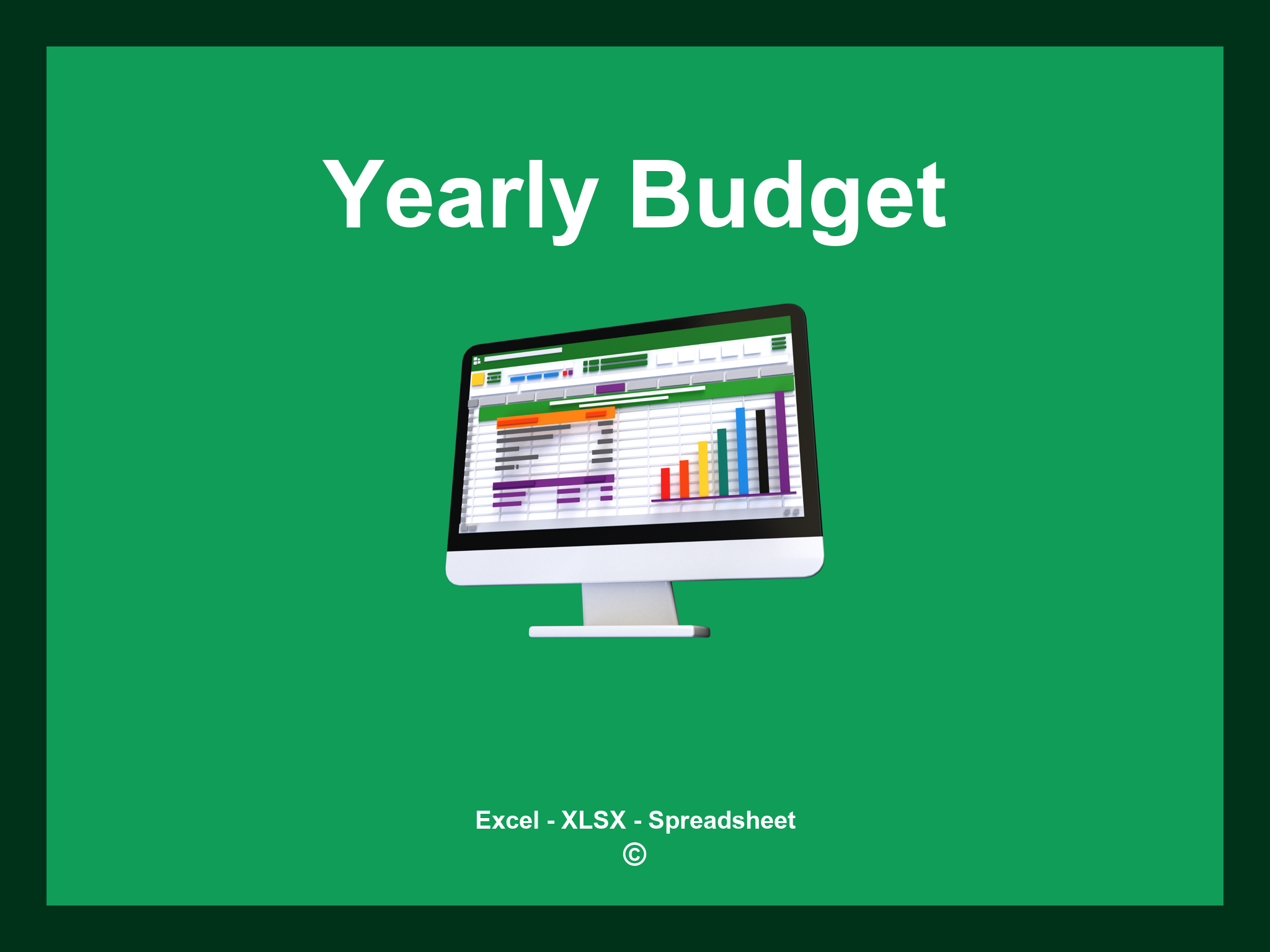 Yearly Budget

Excel - XLSX - Spreadsheet
©